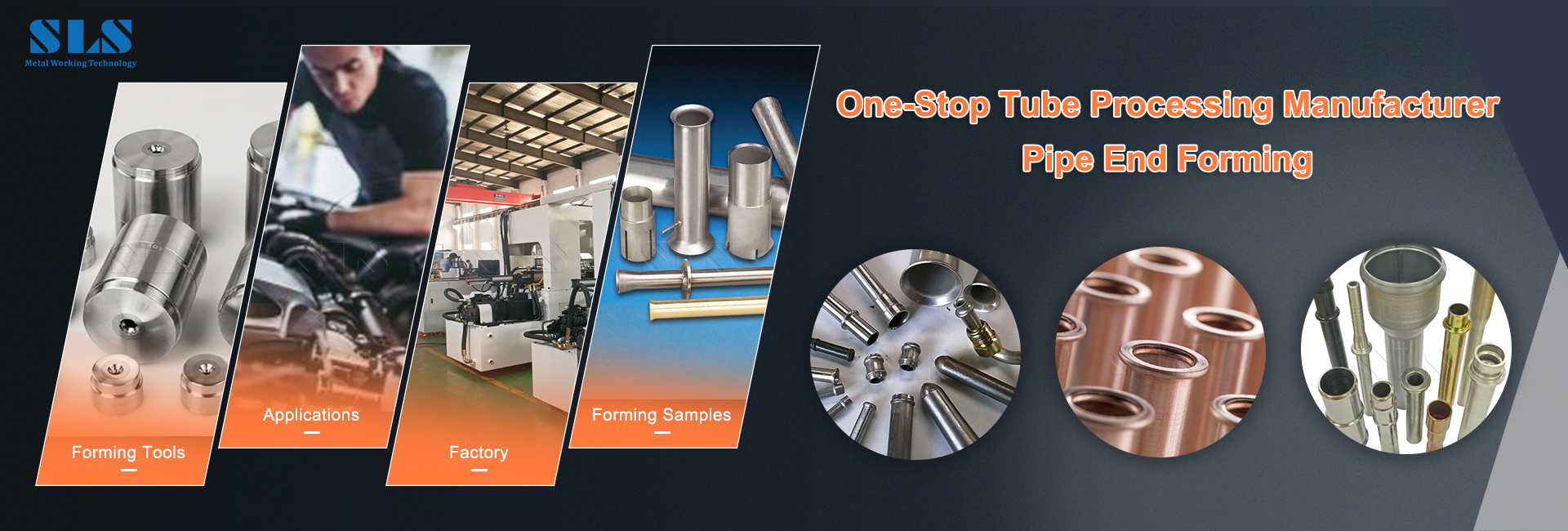 SLS
Metal Working Technology

Forming Tools

Applications

Factory

Forming Samples

One-Stop Tube Processing Manufacturer
Pipe End Forming